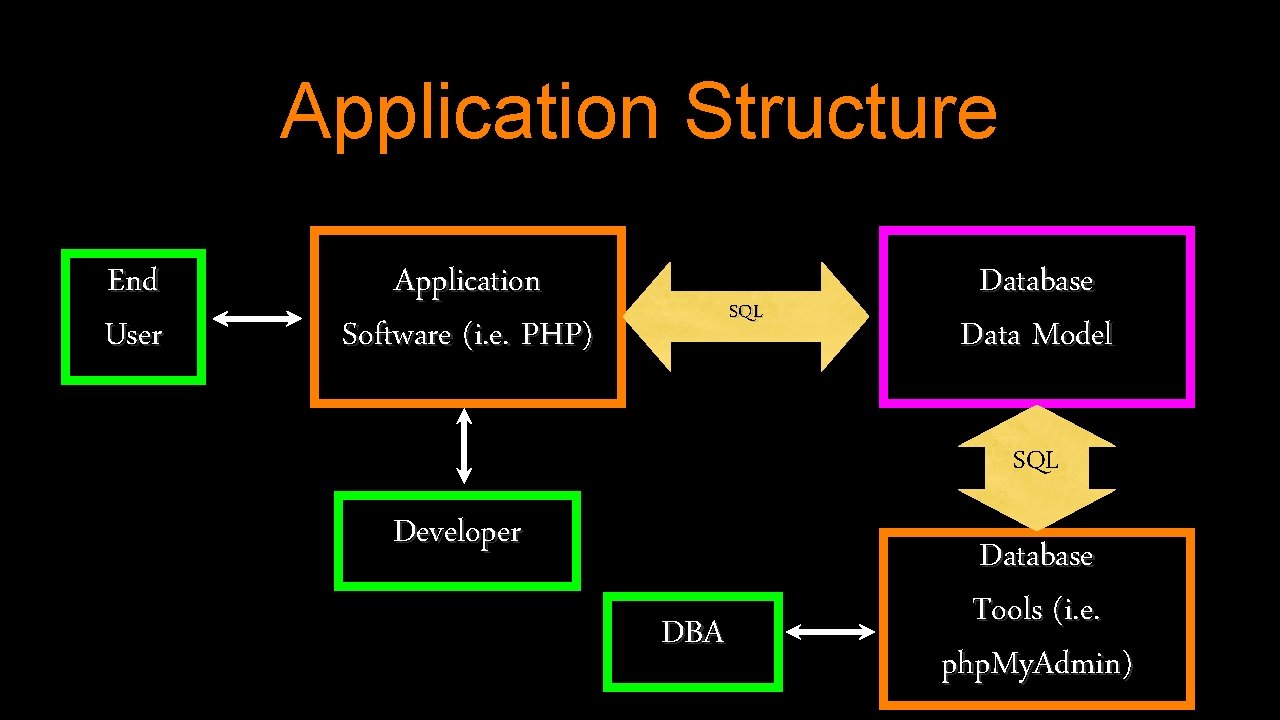 Application Structure

End User

Application Software (i.e. PHP)

SQL

Database Data Model

SQL

Developer

DBA

Database Tools (i.e. php.My.Admin)